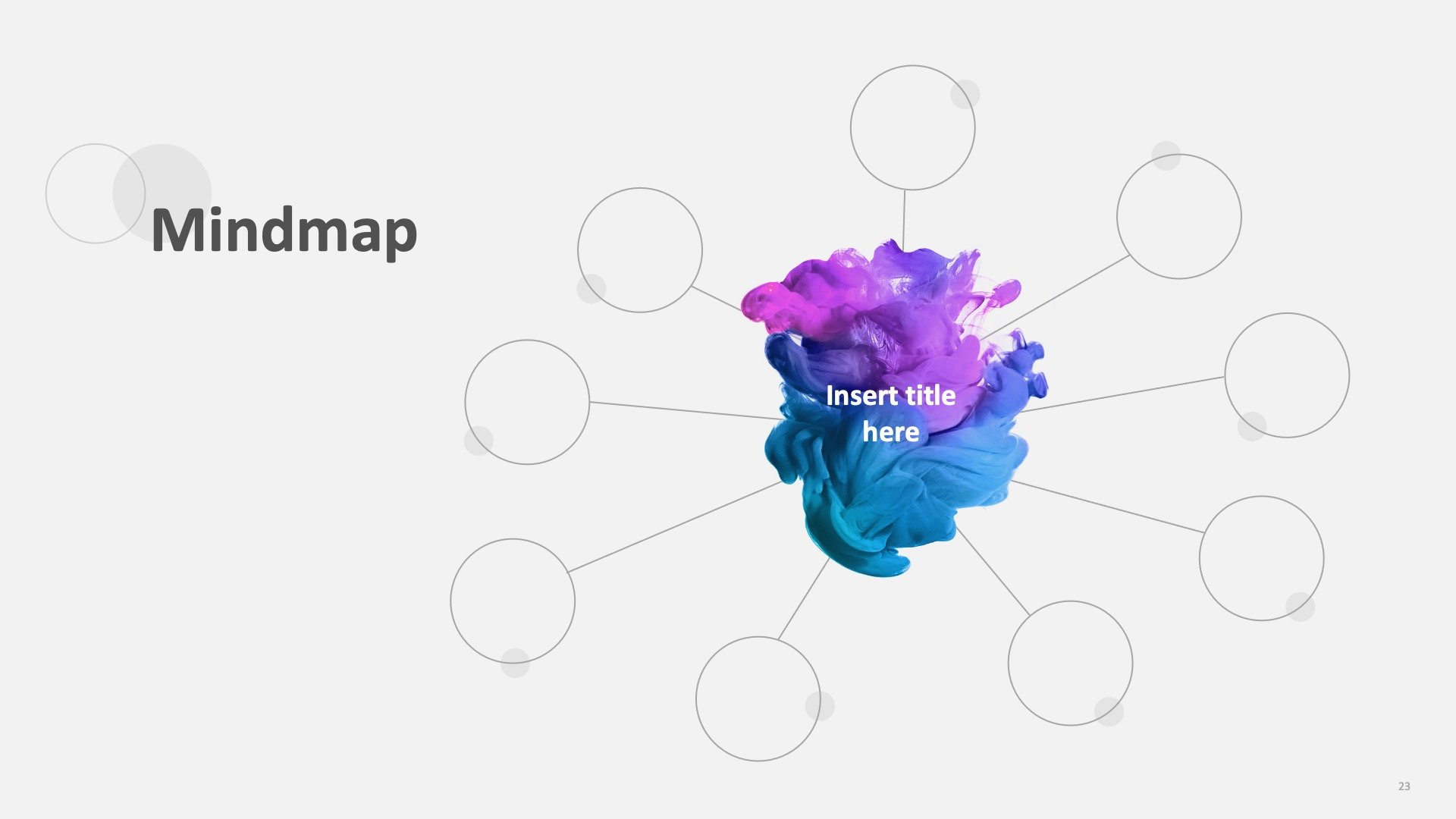 Mindmap

Insert title here

23